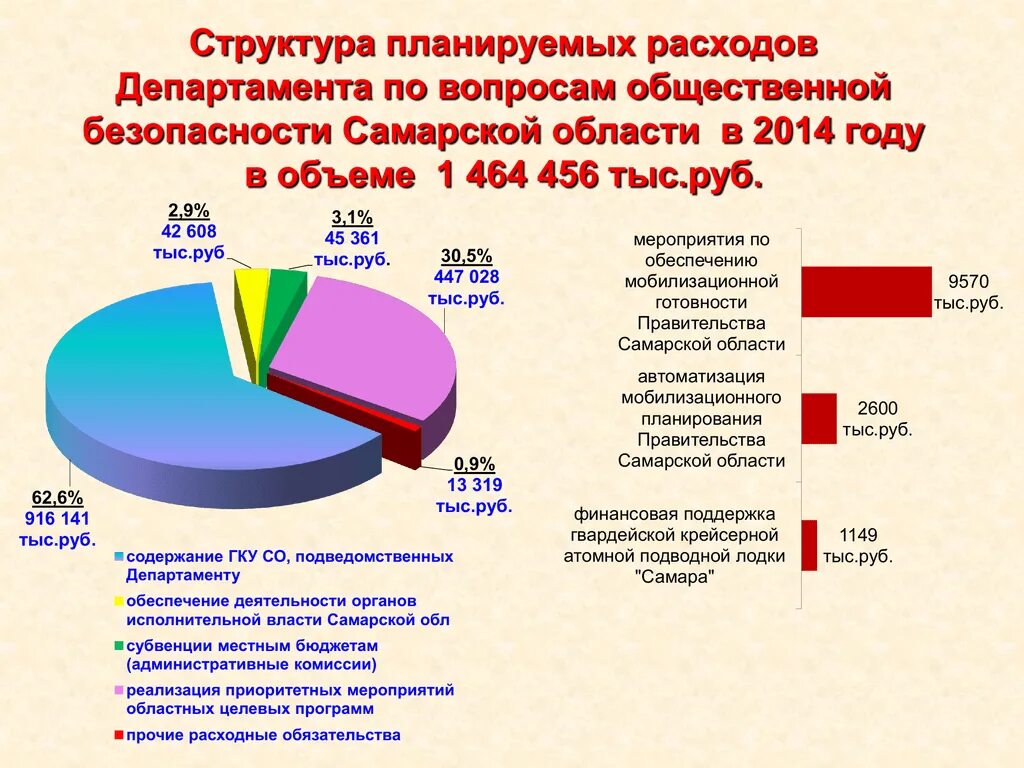 Структура планируемых расходов Департамента по вопросам общественной безопасности Самарской области в 2014 году в объеме 1 464 456 тыс.руб.

2,9%
42 608
тыс.руб

3,1%
45 361
тыс.руб.

30,5%
447 028
тыс.руб.

0,9%
13 319
тыс.руб.

62,6%
916 141
тыс.руб.

содержание ГКУ СО, подведомственных Департаменту
обеспечение деятельности органов исполнительной власти Самарской обл
субвенции местным бюджетам (административные комиссии)
реализация приоритетных мероприятий областных целевых программ
прочие расходные обязательства

мероприятия по обеспечению мобилизационной готовности Правительства Самарской области
9570
тыс.руб.

автоматизация мобилизационного планирования Правительства Самарской области
2600
тыс.руб.

финансовая поддержка гвардейской крейсерной атомной подводной лодки "Самара"
1149
тыс.руб.